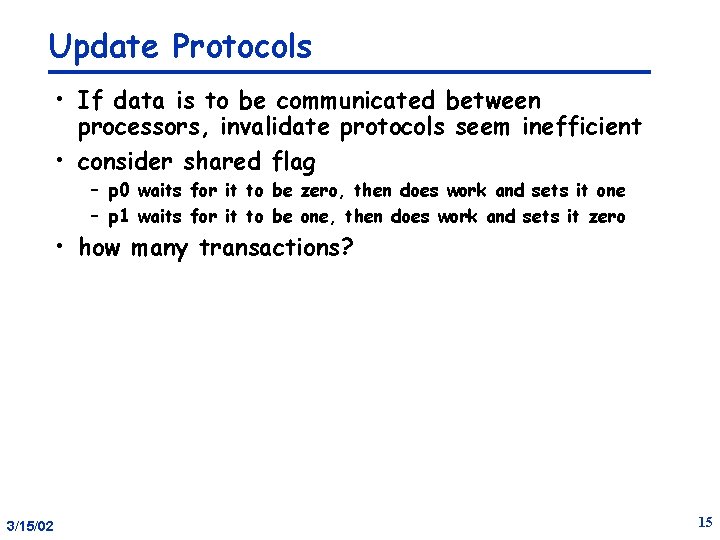 Update Protocols

• If data is to be communicated between processors, invalidate protocols seem inefficient
• consider shared flag
– p0 waits for it to be zero, then does work and sets it one
– p1 waits for it to be one, then does work and sets it zero
• how many transactions?

3/15/02

15